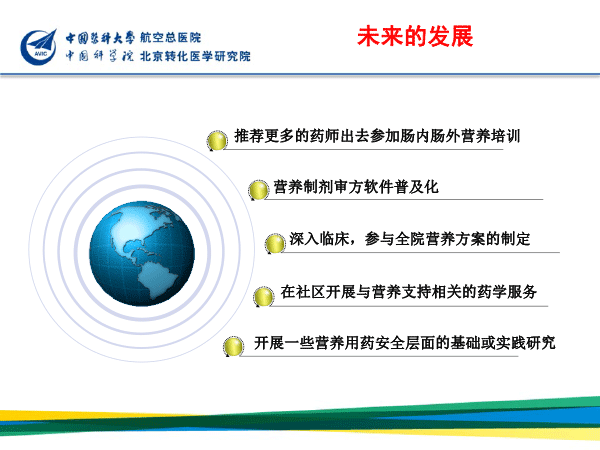 AVIC

中国医科大学 航空总医院
中国科学院 北京转化医学研究院

未来的发展

推荐更多的药师出去参加肠内肠外营养培训

营养制剂审方软件普及化

深入临床，参与全院营养方案的制定

在社区开展与营养支持相关的药学服务

开展一些营养用药安全层面的基础或实践研究